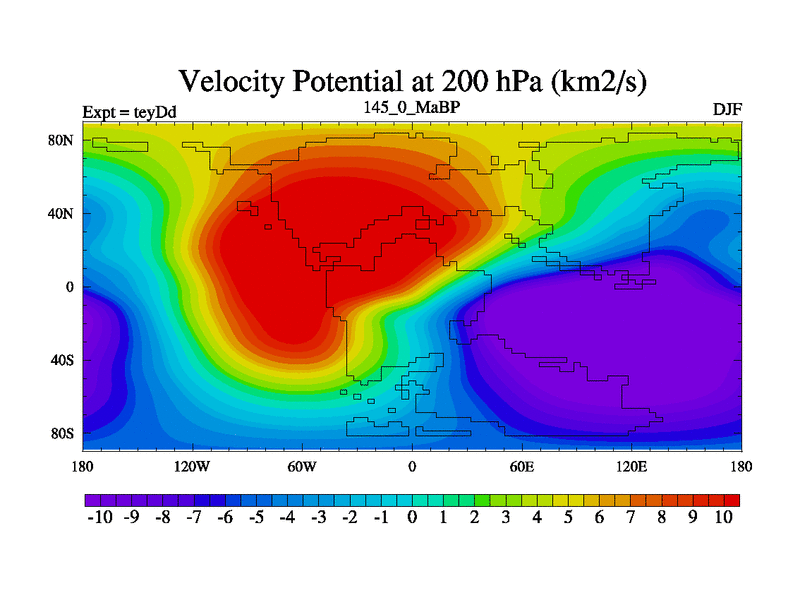 Velocity Potential at 200 hPa (km2/s)

Expt = teyDd

145_0_MaBP

DJF

80N
40N
0
40S
80S

180
120W
60W
0
60E
120E
180

-10 -9 -8 -7 -6 -5 -4 -3 -2 -1 0 1 2 3 4 5 6 7 8 9 10